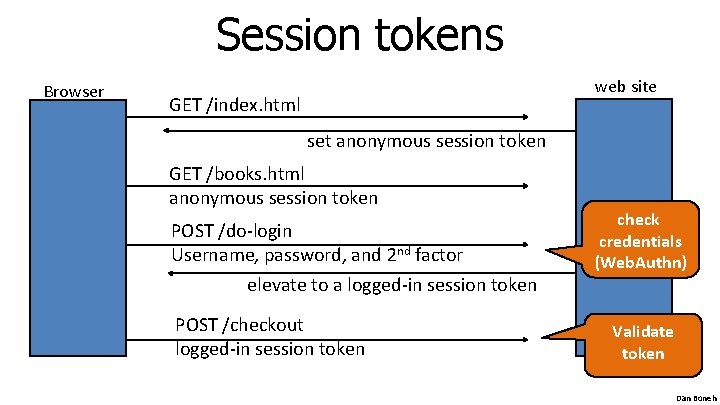 Session tokens

Browser

web site

GET /index.html

set anonymous session token

GET /books.html
anonymous session token

POST /do-login
Username, password, and $2^{nd}$ factor

check credentials (WebAuthn)

elevate to a logged-in session token

POST /checkout
logged-in session token

Validate token

Dan Boneh